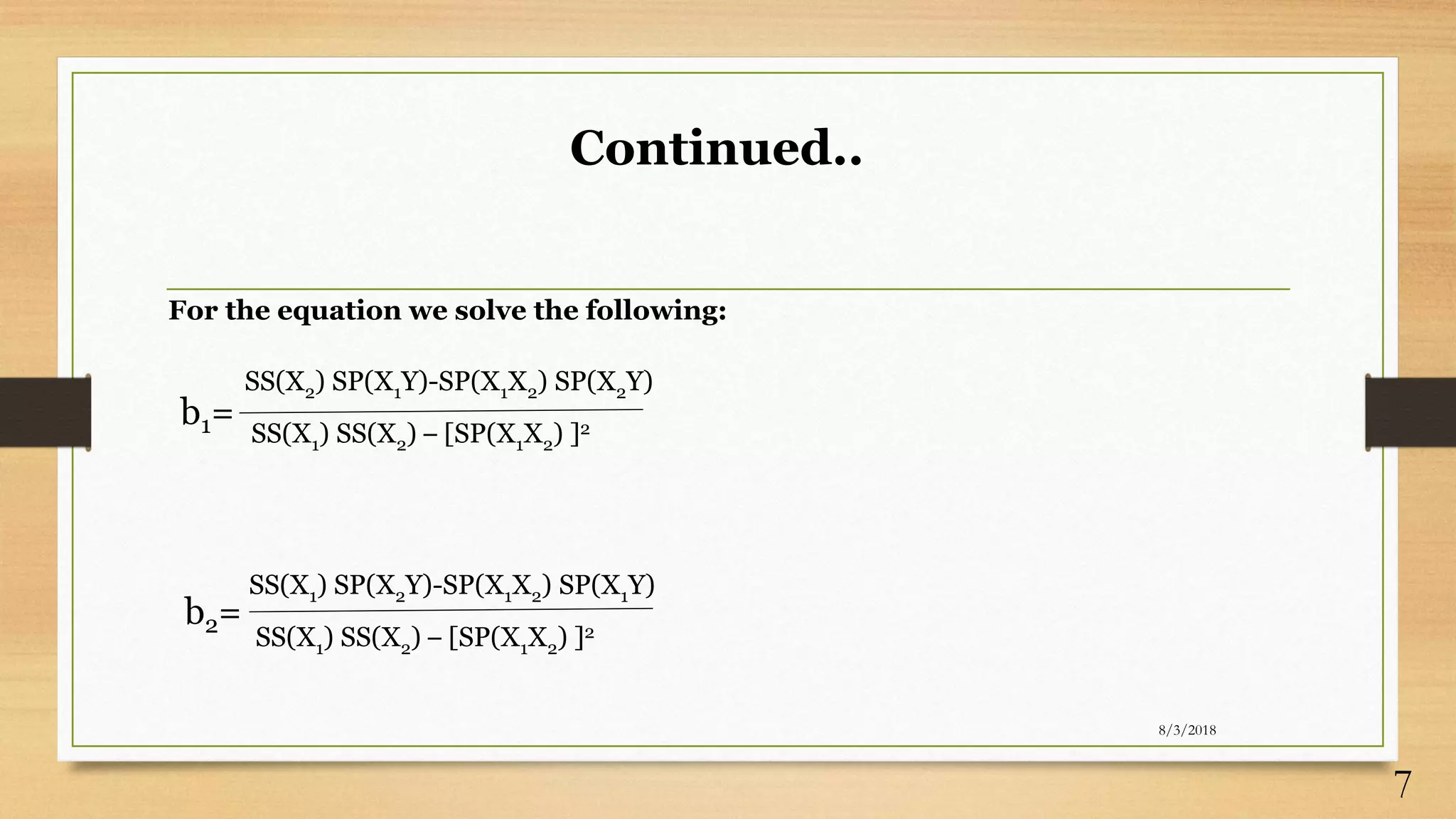 Continued..

For the equation we solve the following:

$b_1 = \frac{SS(X_2)\ SP(X_1Y)-SP(X_1X_2)\ SP(X_2Y)}{SS(X_1)\ SS(X_2) - [SP(X_1X_2)\ ]^2}$

$b_2 = \frac{SS(X_1)\ SP(X_2Y)-SP(X_1X_2)\ SP(X_1Y)}{SS(X_1)\ SS(X_2) - [SP(X_1X_2)\ ]^2}$

8/3/2018

7